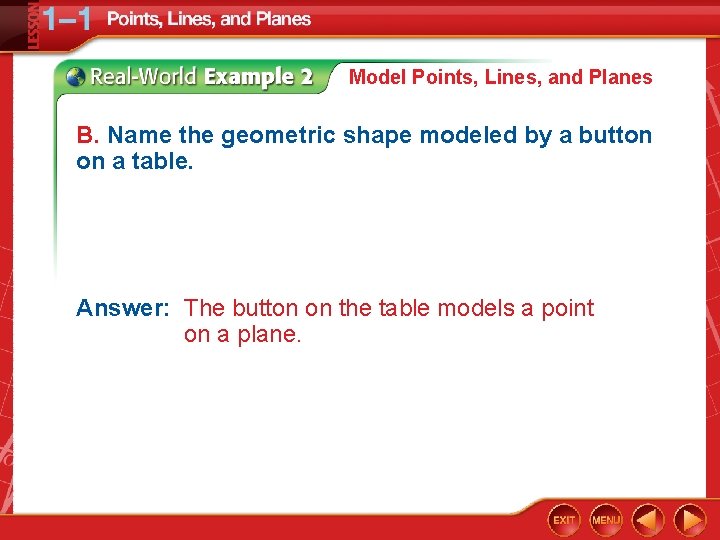 LESSON 1–1 Points, Lines, and Planes

Real-World Example 2 Model Points, Lines, and Planes

B. Name the geometric shape modeled by a button on a table.

Answer: The button on the table models a point on a plane.

EXIT MENU